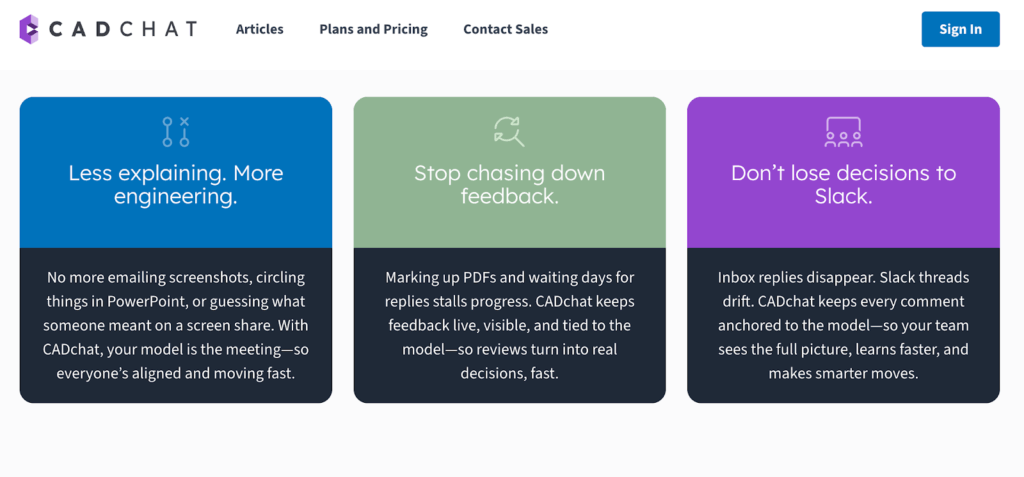 CADCHAT

Articles

Plans and Pricing

Contact Sales

Sign In

Less explaining. More engineering.

No more emailing screenshots, circling things in PowerPoint, or guessing what someone meant on a screen share. With CADchat, your model is the meeting—so everyone's aligned and moving fast.

Stop chasing down feedback.

Marking up PDFs and waiting days for replies stalls progress. CADchat keeps feedback live, visible, and tied to the model—so reviews turn into real decisions, fast.

Don't lose decisions to Slack.

Inbox replies disappear. Slack threads drift. CADchat keeps every comment anchored to the model—so your team sees the full picture, learns faster, and makes smarter moves.